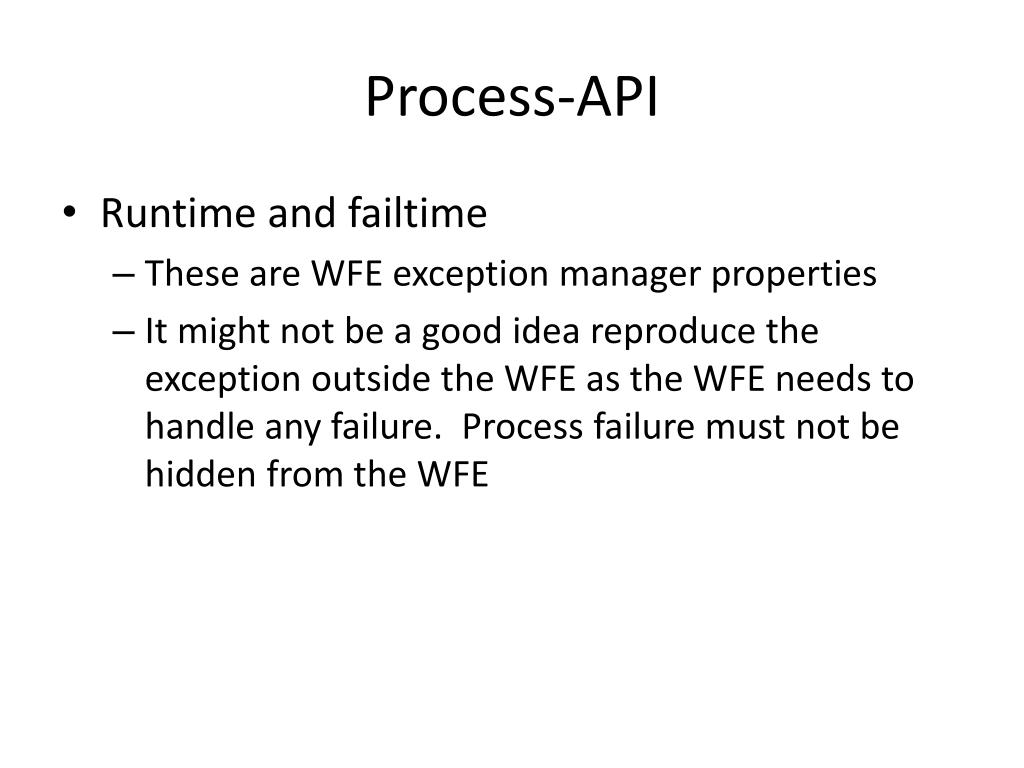 Process-API

• Runtime and failtime
– These are WFE exception manager properties
– It might not be a good idea reproduce the exception outside the WFE as the WFE needs to handle any failure.  Process failure must not be hidden from the WFE